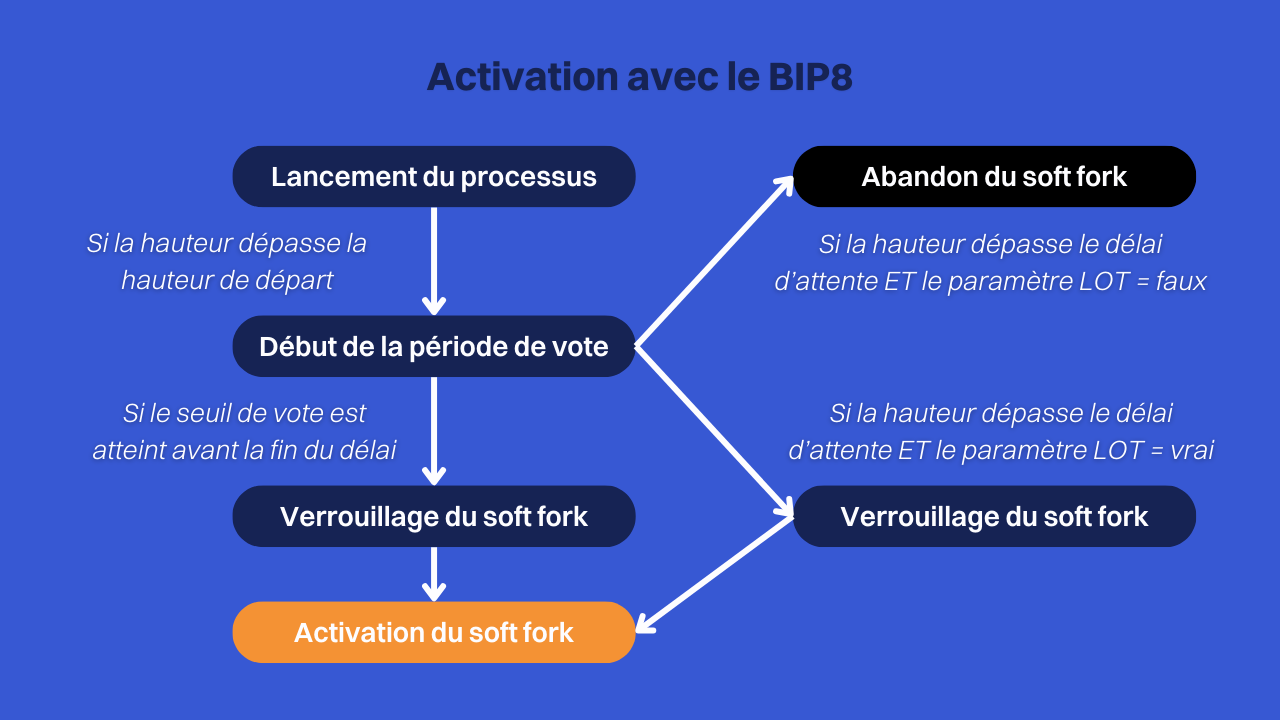 Activation avec le BIP8

Lancement du processus

Si la hauteur dépasse la hauteur de départ

Début de la période de vote

Si le seuil de vote est atteint avant la fin du délai

Verrouillage du soft fork

Activation du soft fork

Abandon du soft fork

Si la hauteur dépasse le délai d'attente ET le paramètre LOT = faux

Si la hauteur dépasse le délai d'attente ET le paramètre LOT = vrai

Verrouillage du soft fork